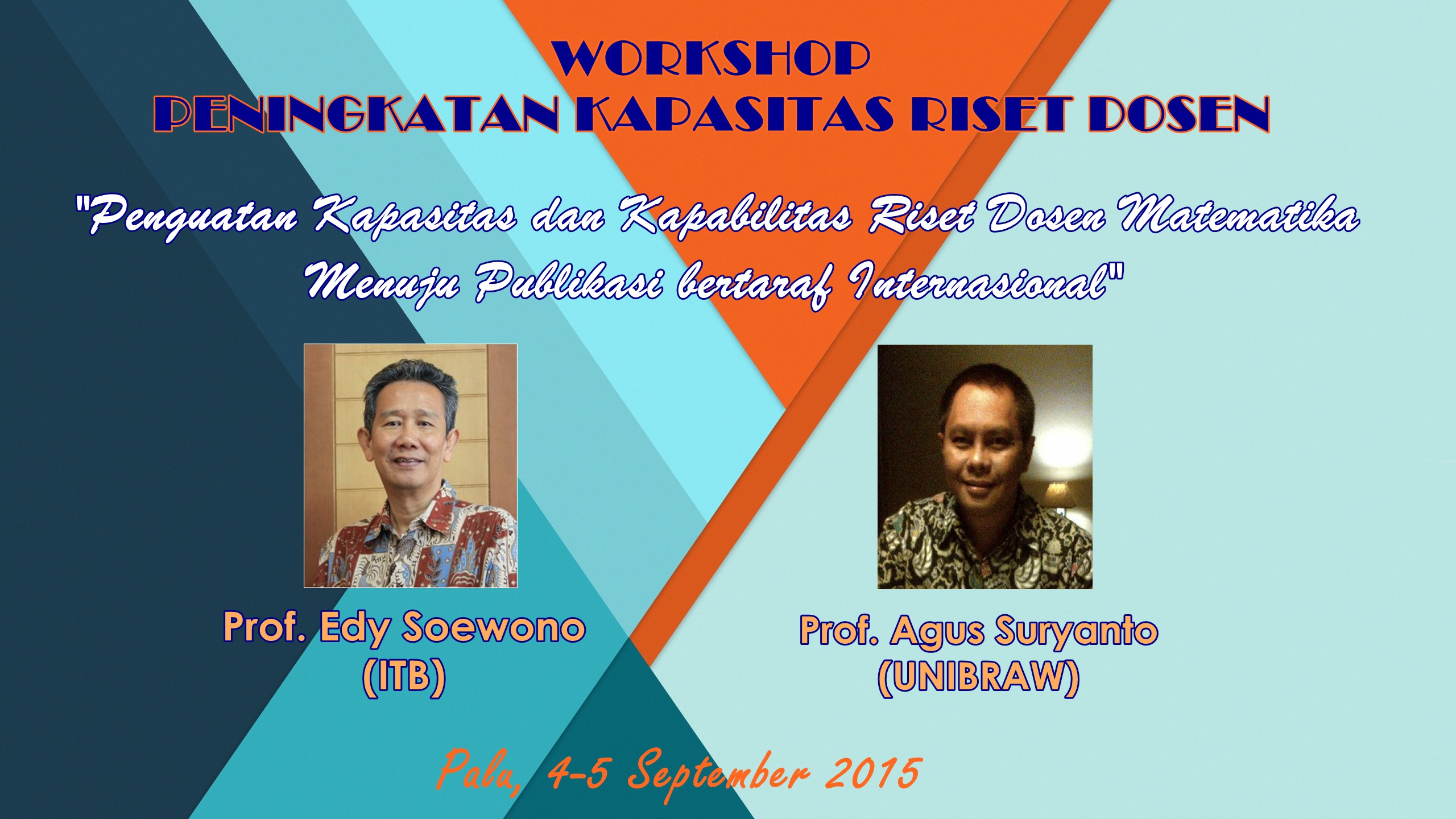 WORKSHOP
PENINGKATAN KAPASITAS RISET DOSEN

"Penguatan Kapasitas dan Kapabilitas Riset Dosen Matematika Menuju Publikasi bertaraf Internasional"

Prof. Edy Soewono
(ITB)

Prof. Agus Suryanto
(UNIBRAW)

Palu, 4-5 September 2015